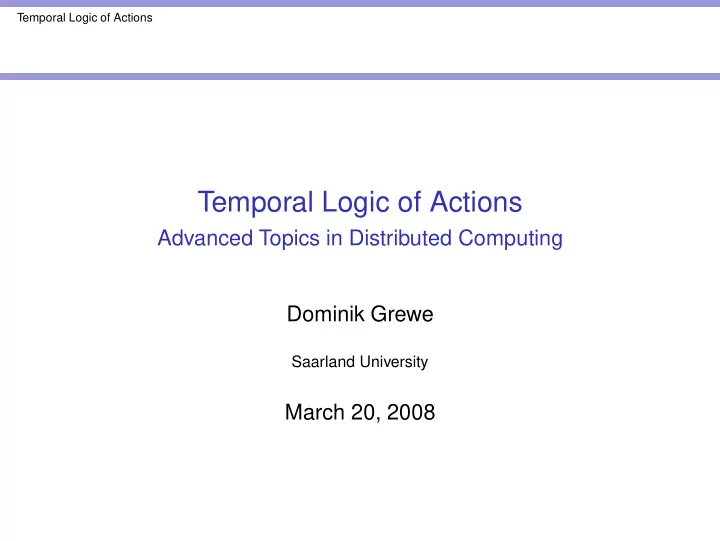 Temporal Logic of Actions

Temporal Logic of Actions
Advanced Topics in Distributed Computing

Dominik Grewe

Saarland University

March 20, 2008